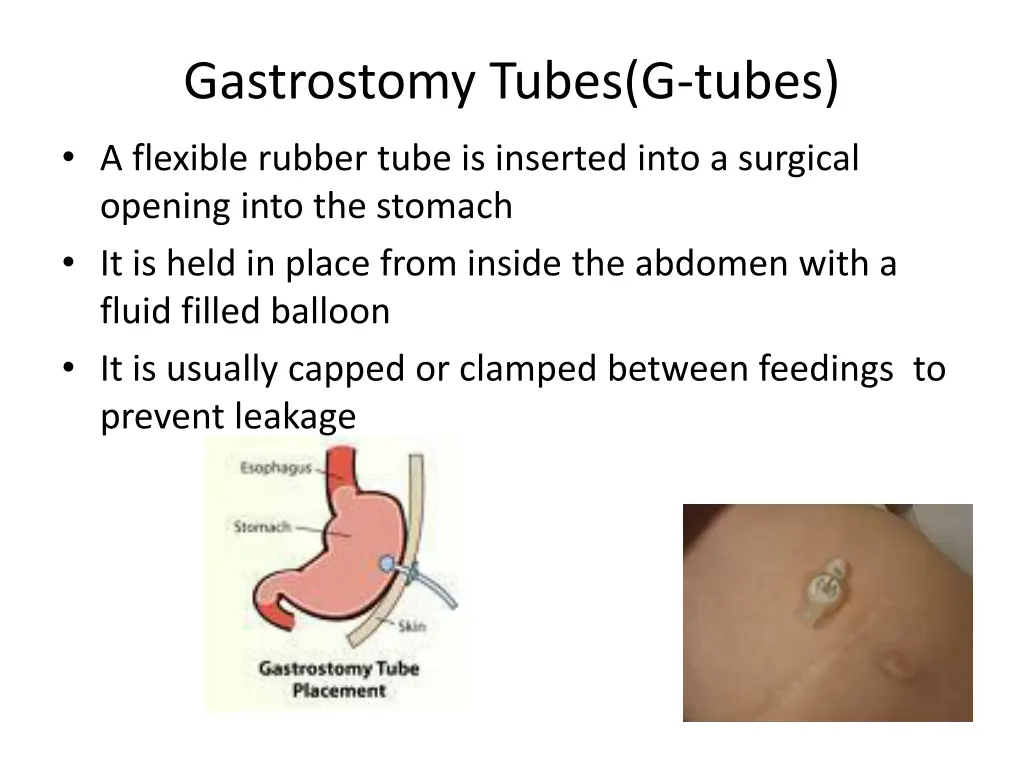 Gastrostomy Tubes(G-tubes)

• A flexible rubber tube is inserted into a surgical opening into the stomach
• It is held in place from inside the abdomen with a fluid filled balloon
• It is usually capped or clamped between feedings to prevent leakage

Esophagus
Stomach
Skin
Gastrostomy Tube Placement